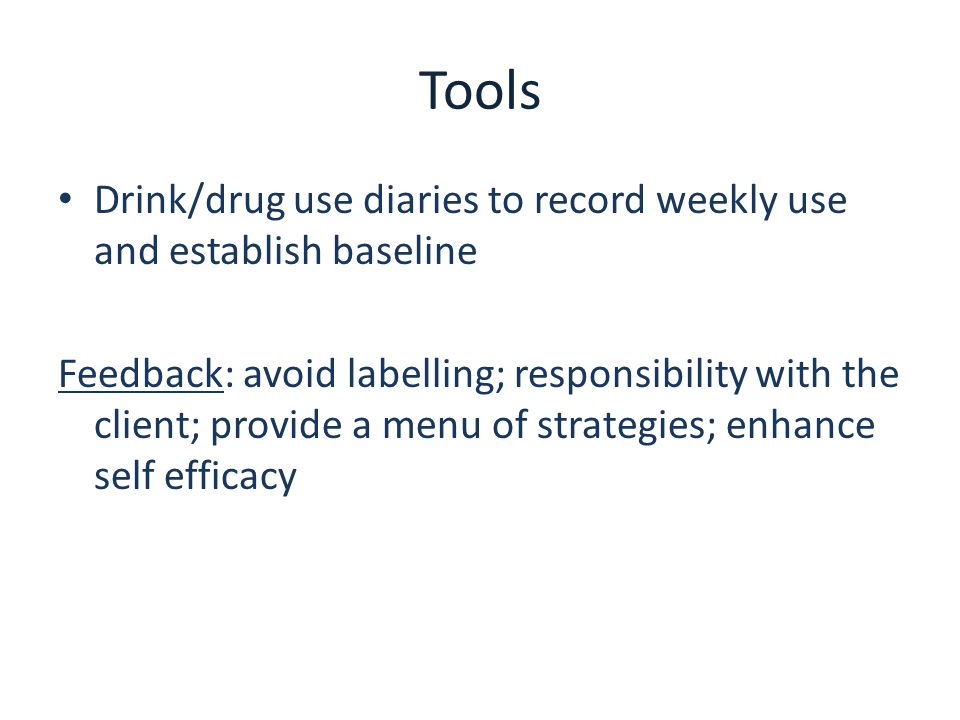 Tools

• Drink/drug use diaries to record weekly use and establish baseline

Feedback: avoid labelling; responsibility with the client; provide a menu of strategies; enhance self efficacy